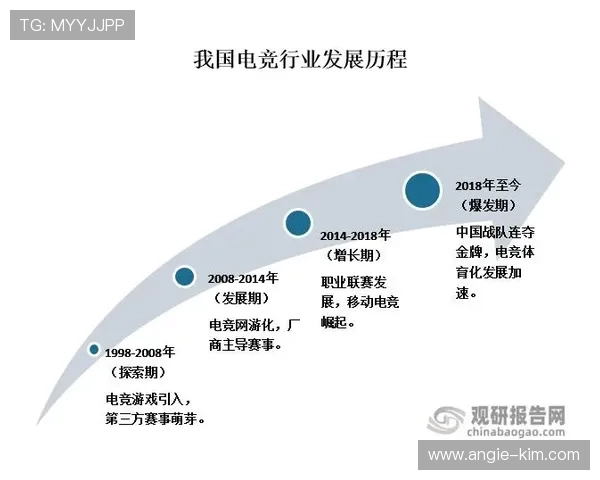 TG: MYYJJPP

我国电竞行业发展历程

1998-2008年
（探索期）
电竞游戏引入，第三方赛事萌芽。

2008-2014年
（发展期）
电竞网游化，厂商主导赛事。

2014-2018年
（增长期）
职业联赛发展，移动电竞崛起。

2018年至今
（爆发期）
中国战队连夺金牌，电竞体育化发展加速。

观研报告网
chinabaogao.com

www.angie-kim.com